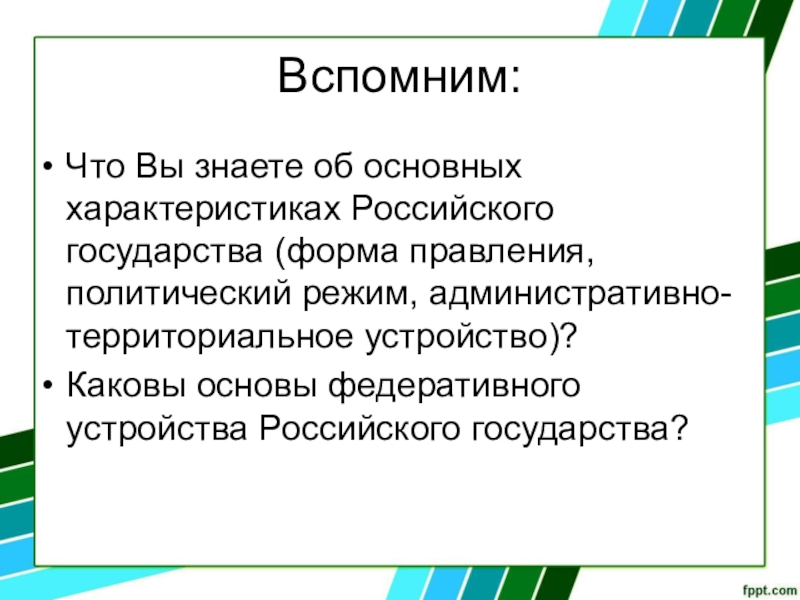 Вспомним:

• Что Вы знаете об основных характеристиках Российского государства (форма правления, политический режим, административно-территориальное устройство)?
• Каковы основы федеративного устройства Российского государства?

fppt.com